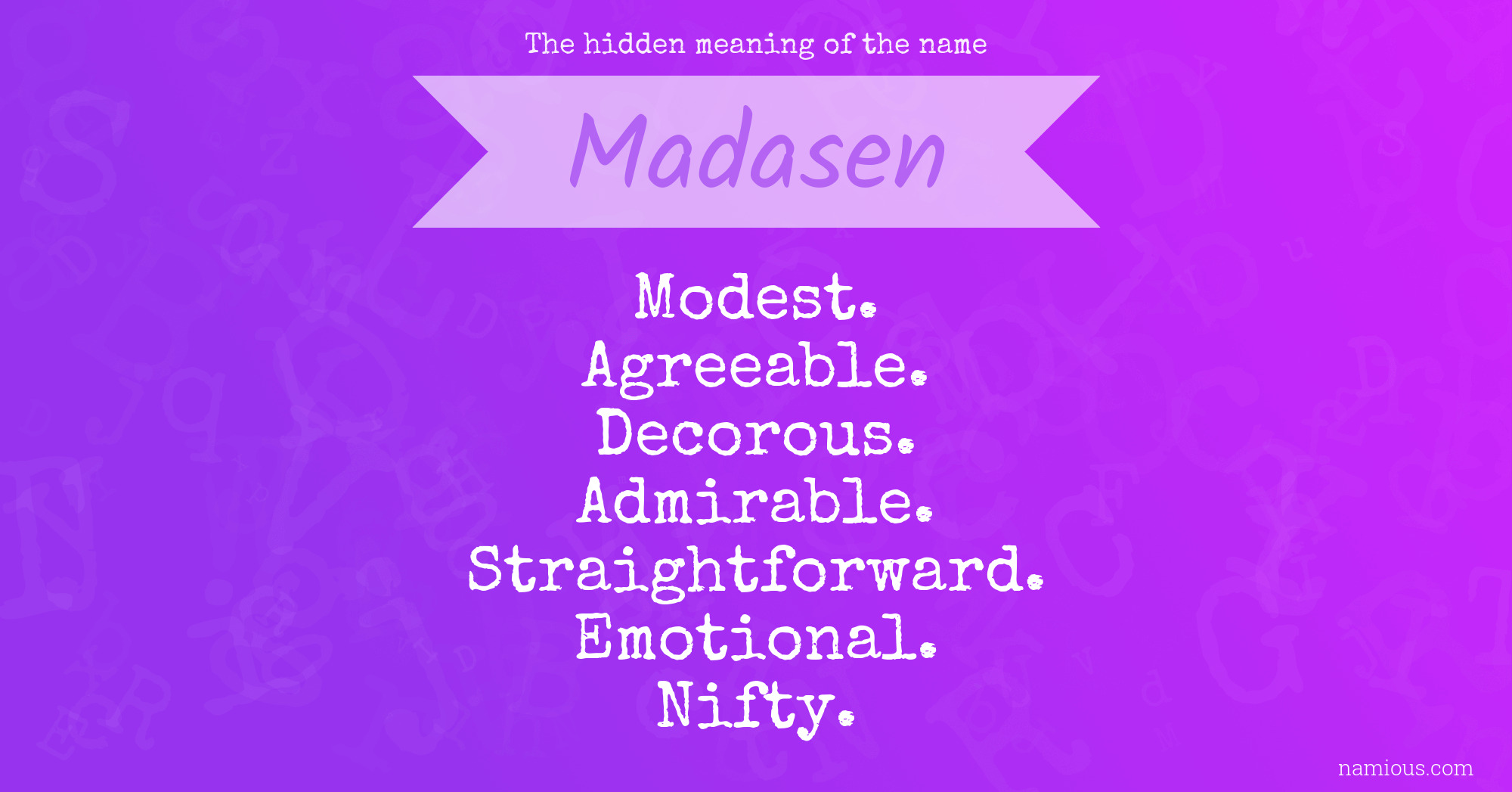 The hidden meaning of the name

Madasen

Modest.
Agreeable.
Decorous.
Admirable.
Straightforward.
Emotional.
Nifty.

namious.com